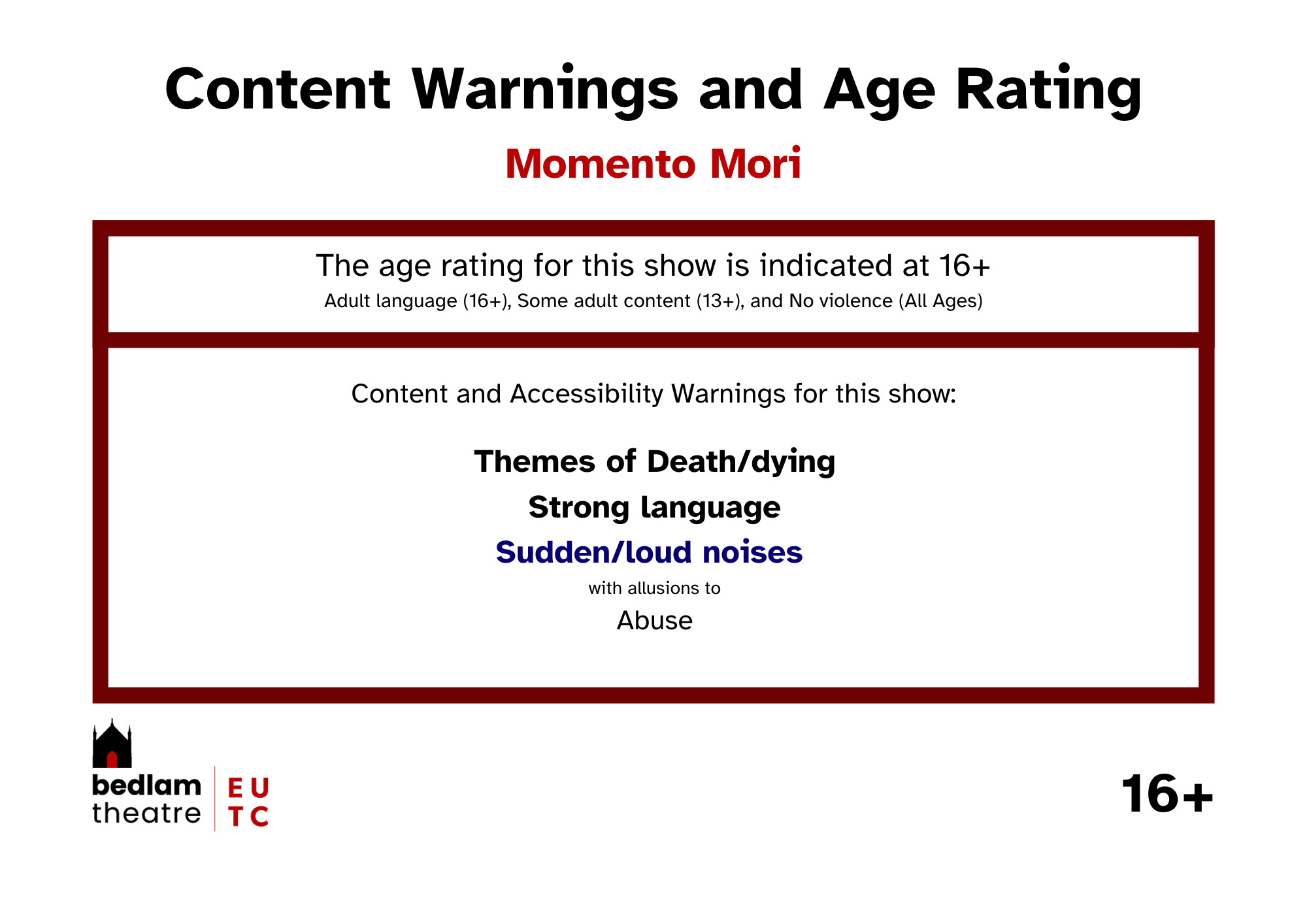 Content Warnings and Age Rating

Momento Mori

The age rating for this show is indicated at 16+

Adult language (16+), Some adult content (13+), and No violence (All Ages)

Content and Accessibility Warnings for this show:

Themes of Death/dying

Strong language

Sudden/loud noises

with allusions to

Abuse

bedlam theatre

E U
T C

16+